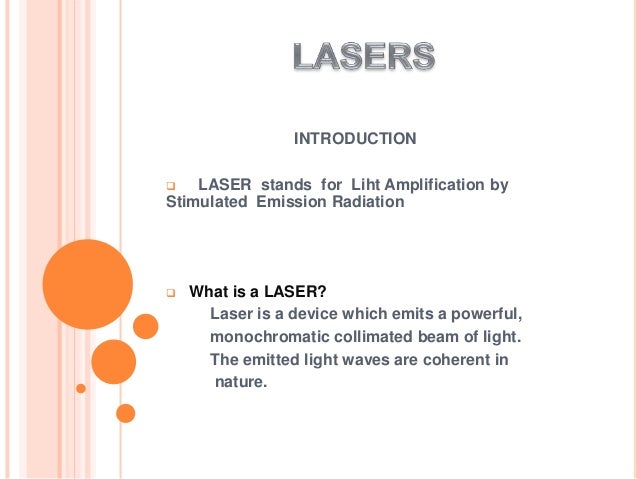 LASERS

INTRODUCTION

❑ LASER stands for Liht Amplification by Stimulated Emission Radiation

❑ What is a LASER?
Laser is a device which emits a powerful, monochromatic collimated beam of light. The emitted light waves are coherent in nature.